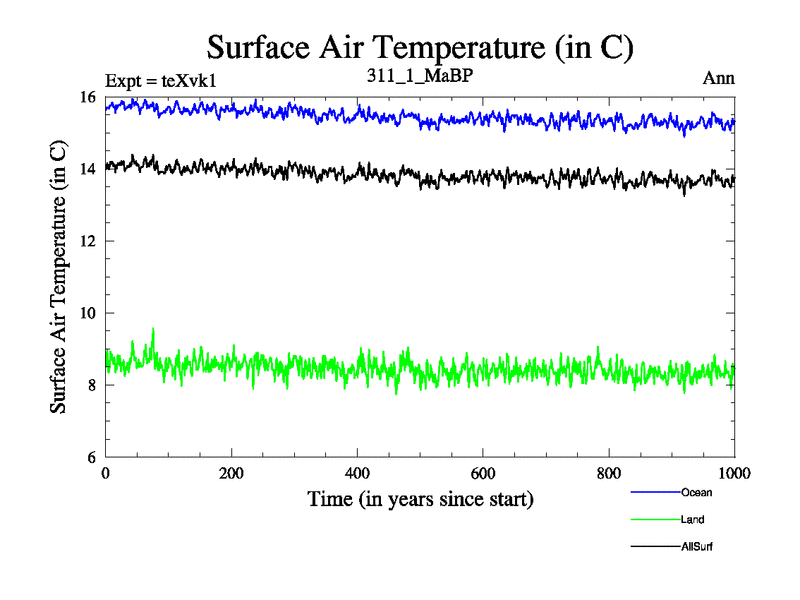 Surface Air Temperature (in C)

Expt = teXvk1

311_1_MaBP

Ann

Surface Air Temperature (in C)

16

14

12

10

8

6

0

200

400

600

800

1000

Time (in years since start)

Ocean

Land

AllSurf